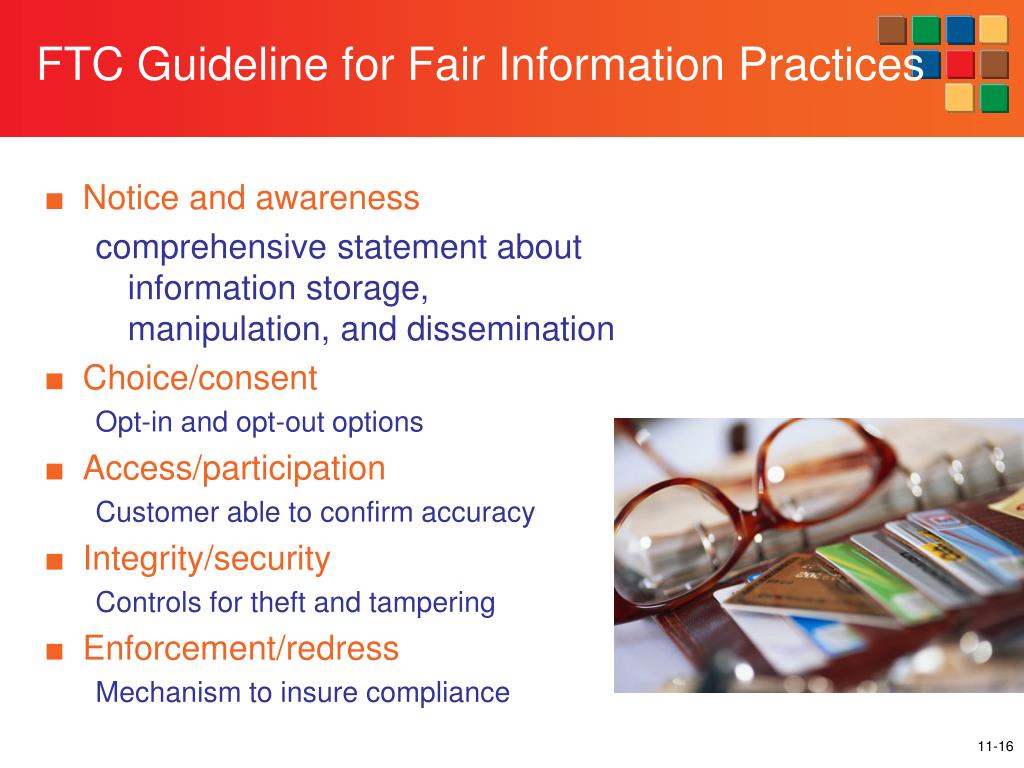 FTC Guideline for Fair Information Practices

■ Notice and awareness
comprehensive statement about information storage, manipulation, and dissemination

■ Choice/consent
Opt-in and opt-out options

■ Access/participation
Customer able to confirm accuracy

■ Integrity/security
Controls for theft and tampering

■ Enforcement/redress
Mechanism to insure compliance

11-16